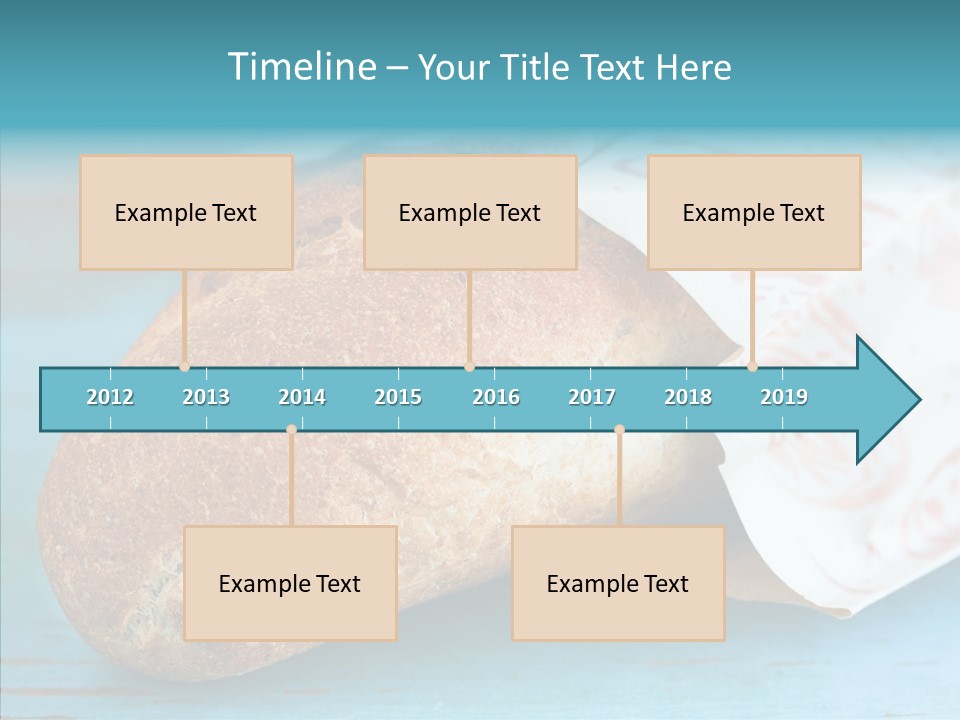 Timeline – Your Title Text Here

Example Text

Example Text

Example Text

2012 2013 2014 2015 2016 2017 2018 2019

Example Text

Example Text